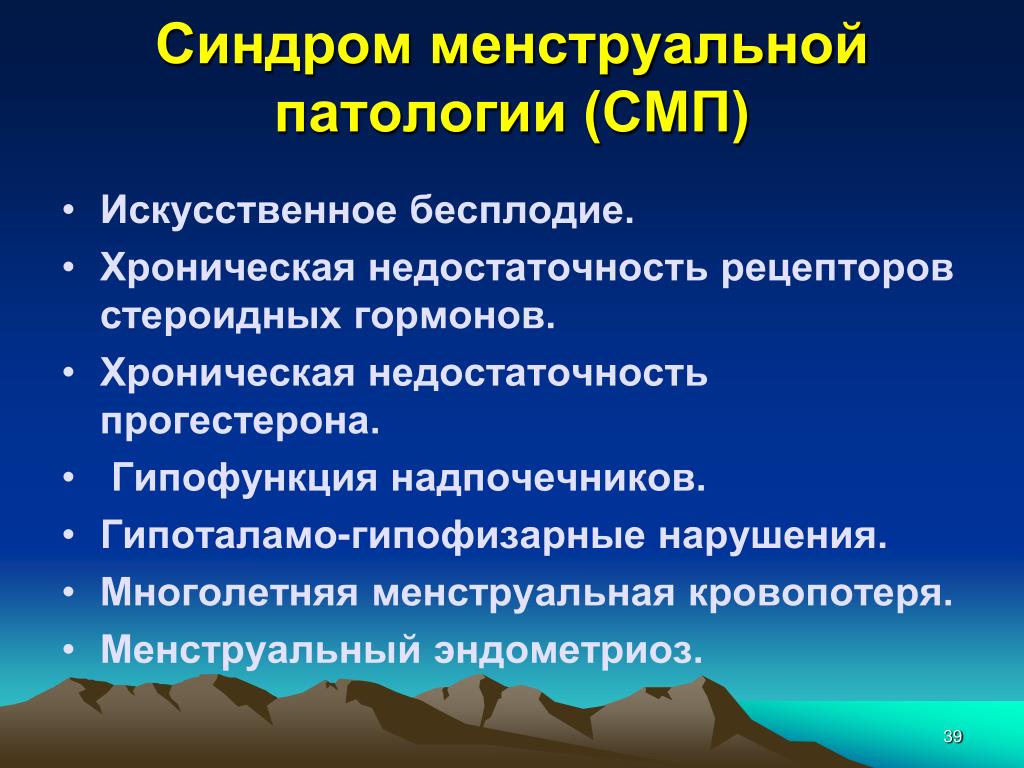 Синдром менструальной патологии (СМП)

• Искусственное бесплодие.
• Хроническая недостаточность рецепторов стероидных гормонов.
• Хроническая недостаточность прогестерона.
• Гипофункция надпочечников.
• Гипоталамо-гипофизарные нарушения.
• Многолетняя менструальная кровопотеря.
• Менструальный эндометриоз.

39